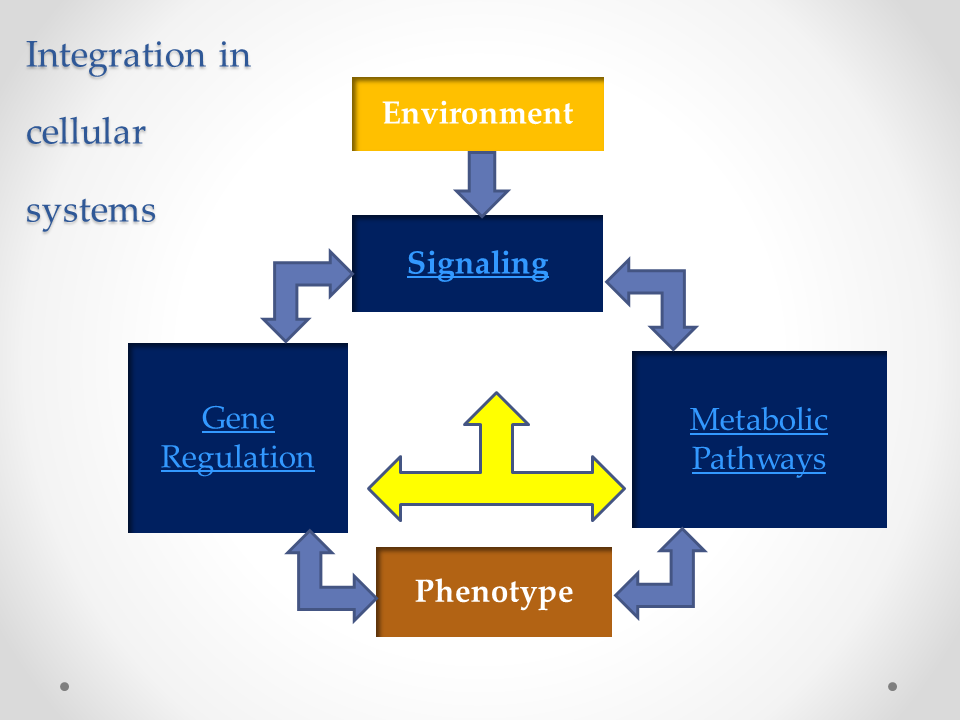 Integration in cellular systems

Environment

Signaling

Gene Regulation

Metabolic Pathways

Phenotype